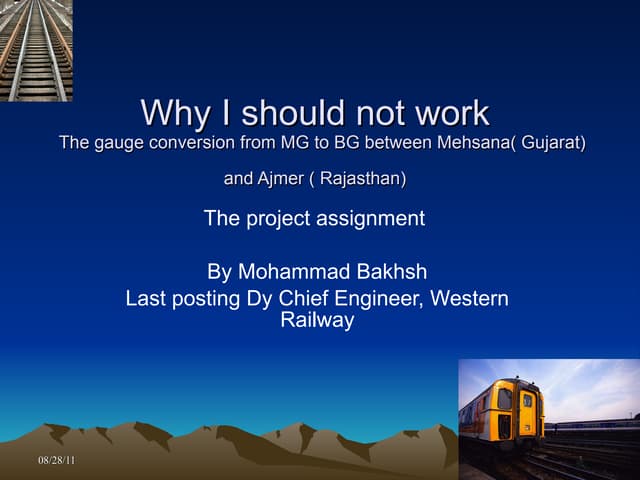 Why I should not work
The gauge conversion from MG to BG between Mehsana( Gujarat)

and Ajmer ( Rajasthan)

The project assignment

By Mohammad Bakhsh
Last posting Dy Chief Engineer, Western Railway

08/28/11